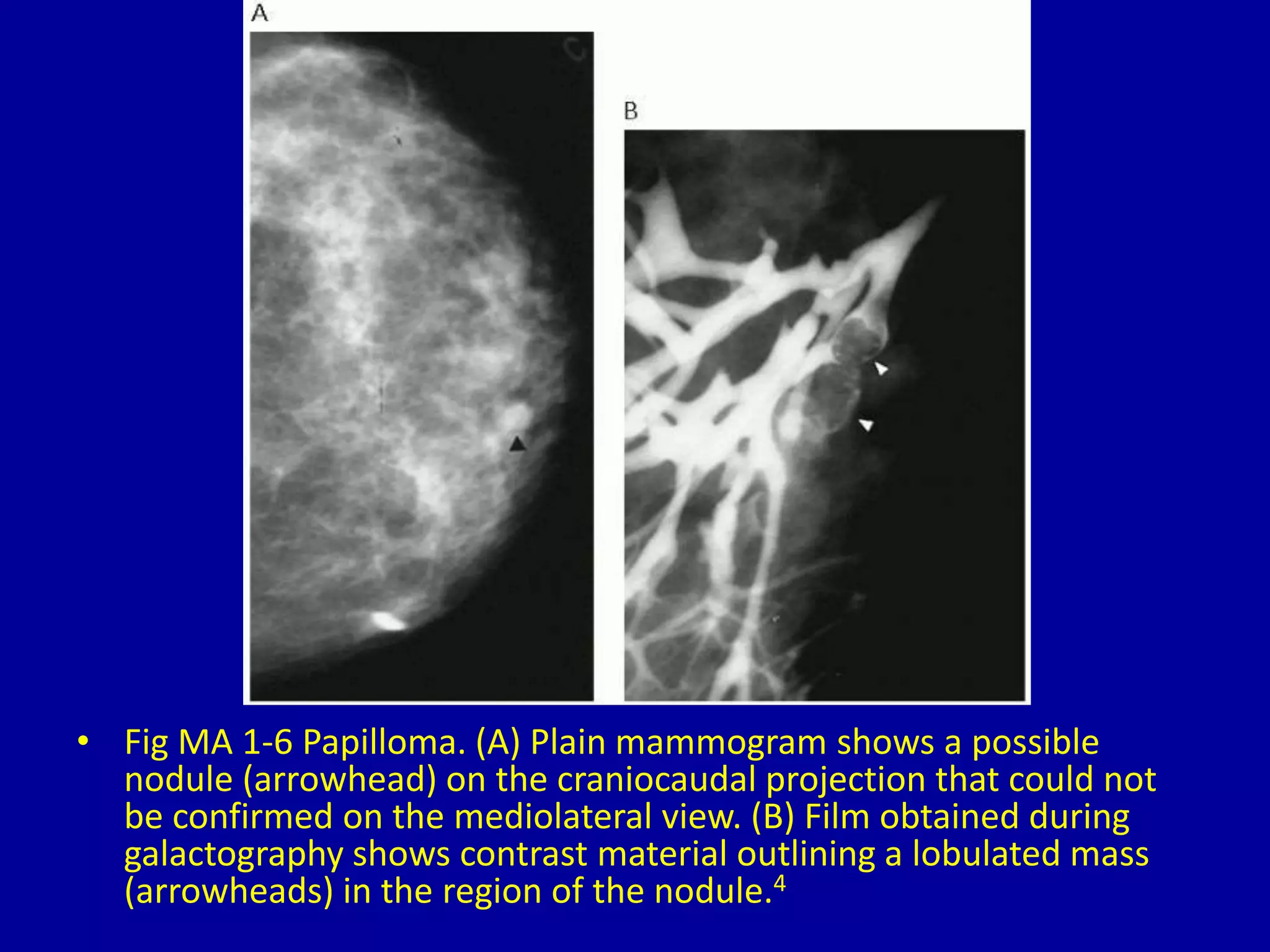 A

B

• Fig MA 1-6 Papilloma. (A) Plain mammogram shows a possible nodule (arrowhead) on the craniocaudal projection that could not be confirmed on the mediolateral view. (B) Film obtained during galactography shows contrast material outlining a lobulated mass (arrowheads) in the region of the nodule.$^4$